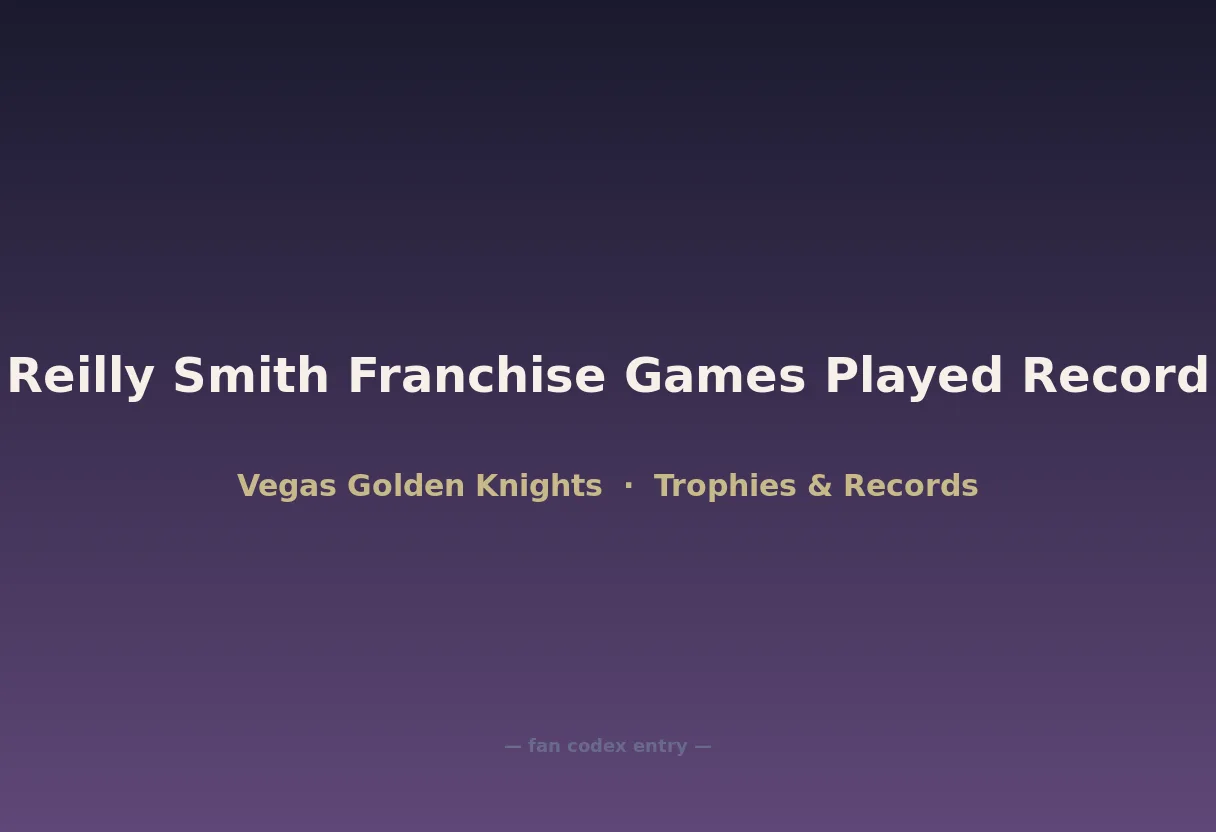 Reilly Smith Franchise Games Played Record

Vegas Golden Knights · Trophies & Records

— fan codex entry —